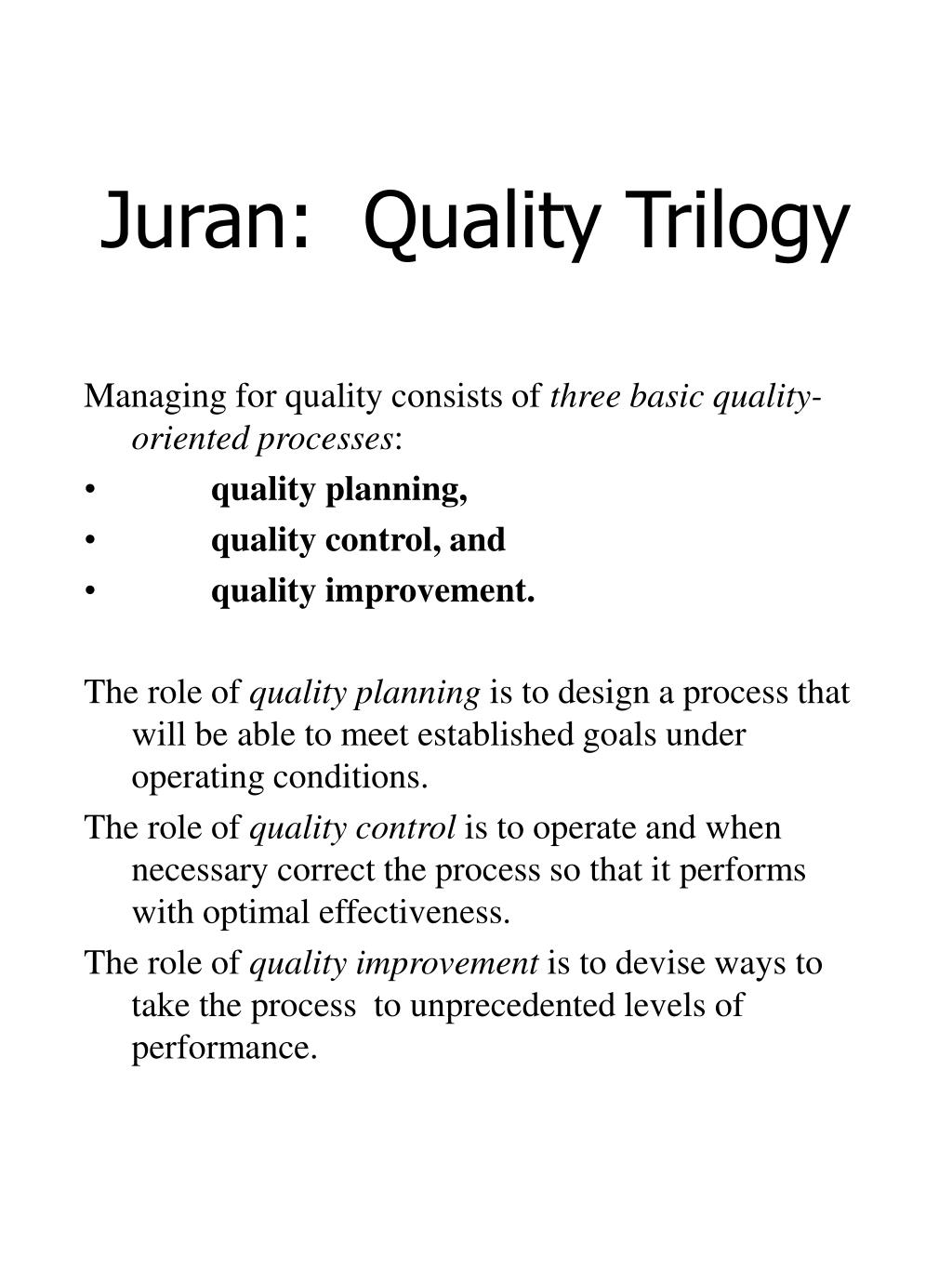 Juran: Quality Trilogy

Managing for quality consists of three basic quality-oriented processes:
• quality planning,
• quality control, and
• quality improvement.

The role of quality planning is to design a process that will be able to meet established goals under operating conditions.
The role of quality control is to operate and when necessary correct the process so that it performs with optimal effectiveness.
The role of quality improvement is to devise ways to take the process to unprecedented levels of performance.